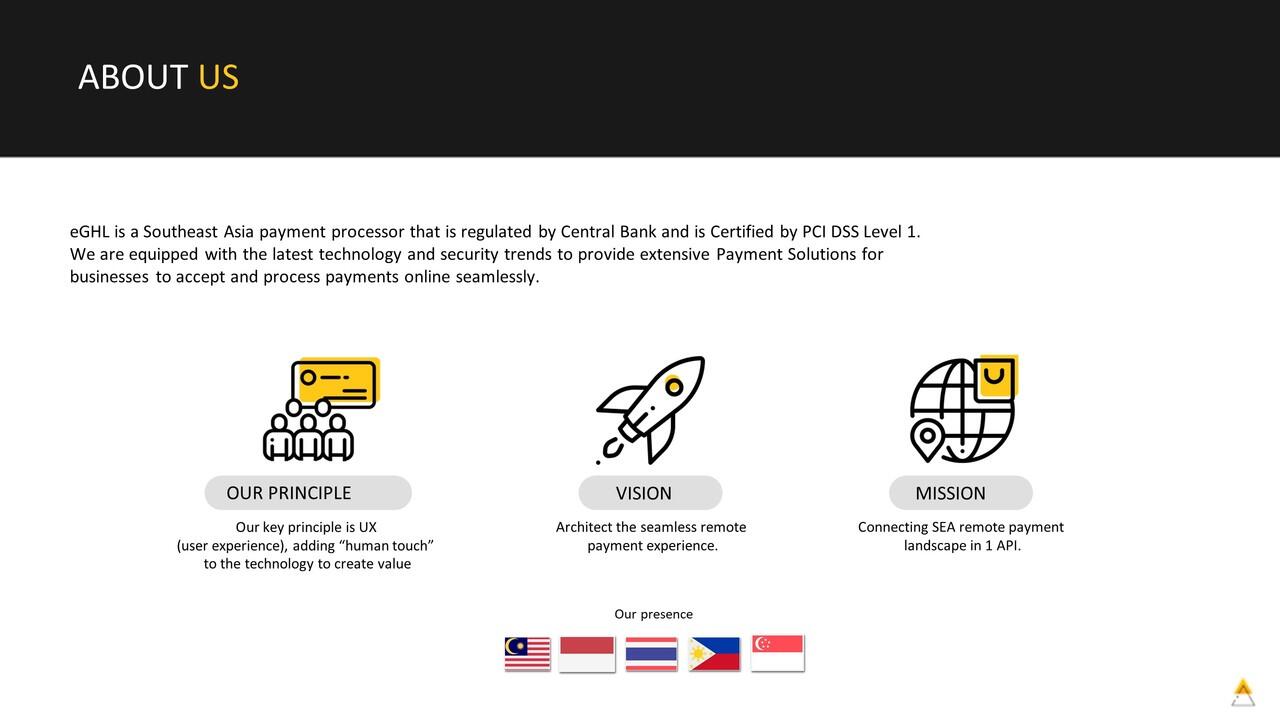 ABOUT US

eGHL is a Southeast Asia payment processor that is regulated by Central Bank and is Certified by PCI DSS Level 1. We are equipped with the latest technology and security trends to provide extensive Payment Solutions for businesses to accept and process payments online seamlessly.

OUR PRINCIPLE

Our key principle is UX (user experience), adding “human touch” to the technology to create value

VISION

Architect the seamless remote payment experience.

MISSION

Connecting SEA remote payment landscape in 1 API.

Our presence